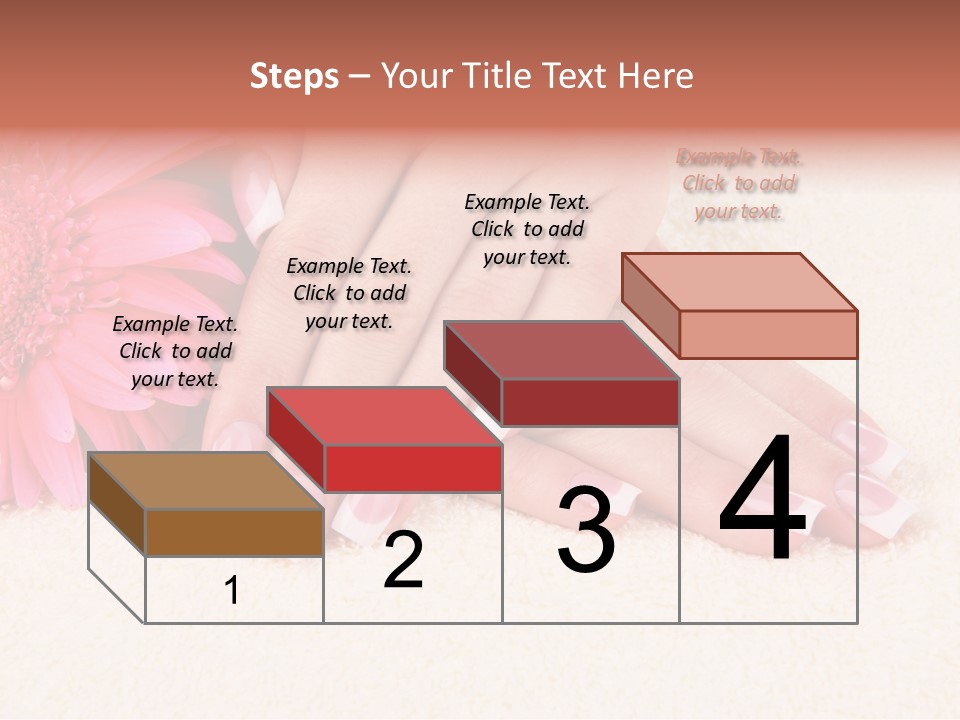 Steps – Your Title Text Here

Example Text. Click to add your text.

Example Text. Click to add your text.

Example Text. Click to add your text.

Example Text. Click to add your text.

1

2

3

4